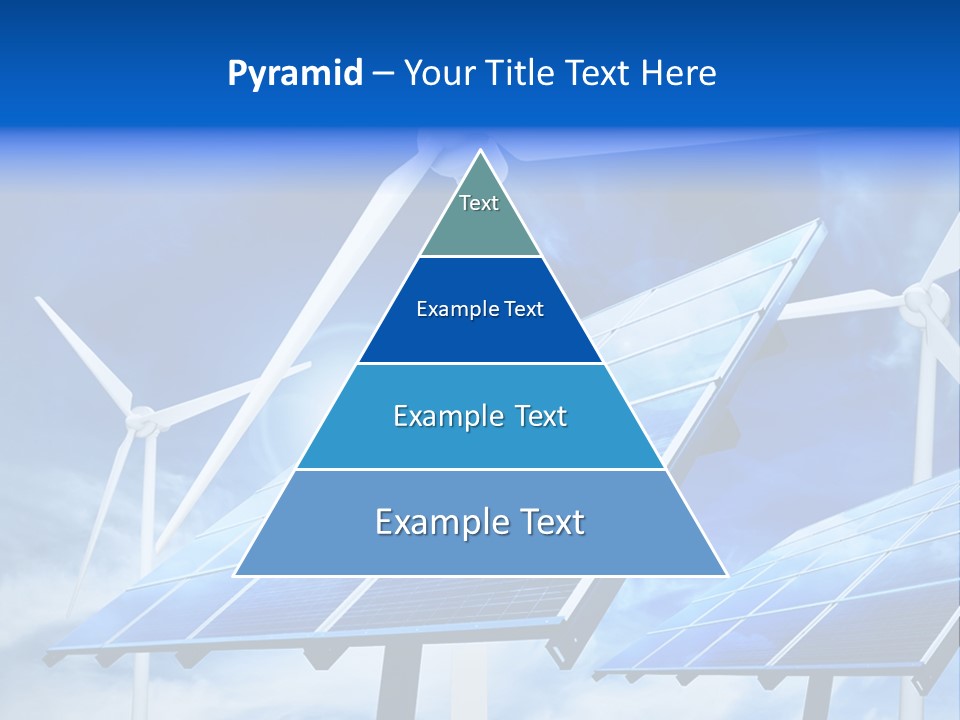 Pyramid – Your Title Text Here

Text

Example Text

Example Text

Example Text